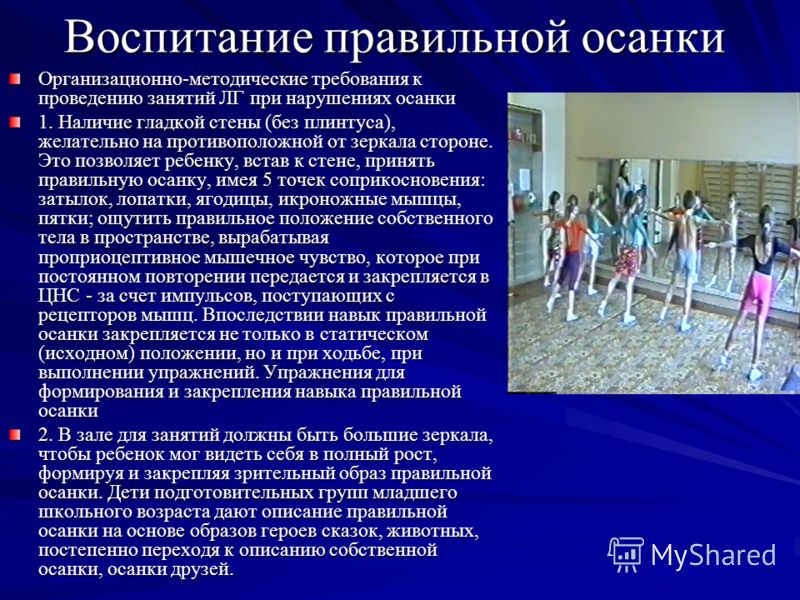 Воспитание правильной осанки

Организационно-методические требования к проведению занятий ЛГ при нарушениях осанки

1. Наличие гладкой стены (без плинтуса), желательно на противоположной от зеркала стороне. Это позволяет ребенку, встав к стене, принять правильную осанку, имея 5 точек соприкосновения: затылок, лопатки, ягодицы, икроножные мышцы, пятки; ощутить правильное положение собственного тела в пространстве, вырабатывая проприоцептивное мышечное чувство, которое при постоянном повторении передается и закрепляется в ЦНС - за счет импульсов, поступающих с рецепторов мышц. Впоследствии навык правильной осанки закрепляется не только в статическом (исходном) положении, но и при ходьбе, при выполнении упражнений. Упражнения для формирования и закрепления навыка правильной осанки

2. В зале для занятий должны быть большие зеркала, чтобы ребенок мог видеть себя в полный рост, формируя и закрепляя зрительный образ правильной осанки. Дети подготовительных групп младшего школьного возраста дают описание правильной осанки на основе образов героев сказок, животных, постепенно переходя к описанию собственной осанки, осанки друзей.

MyShared